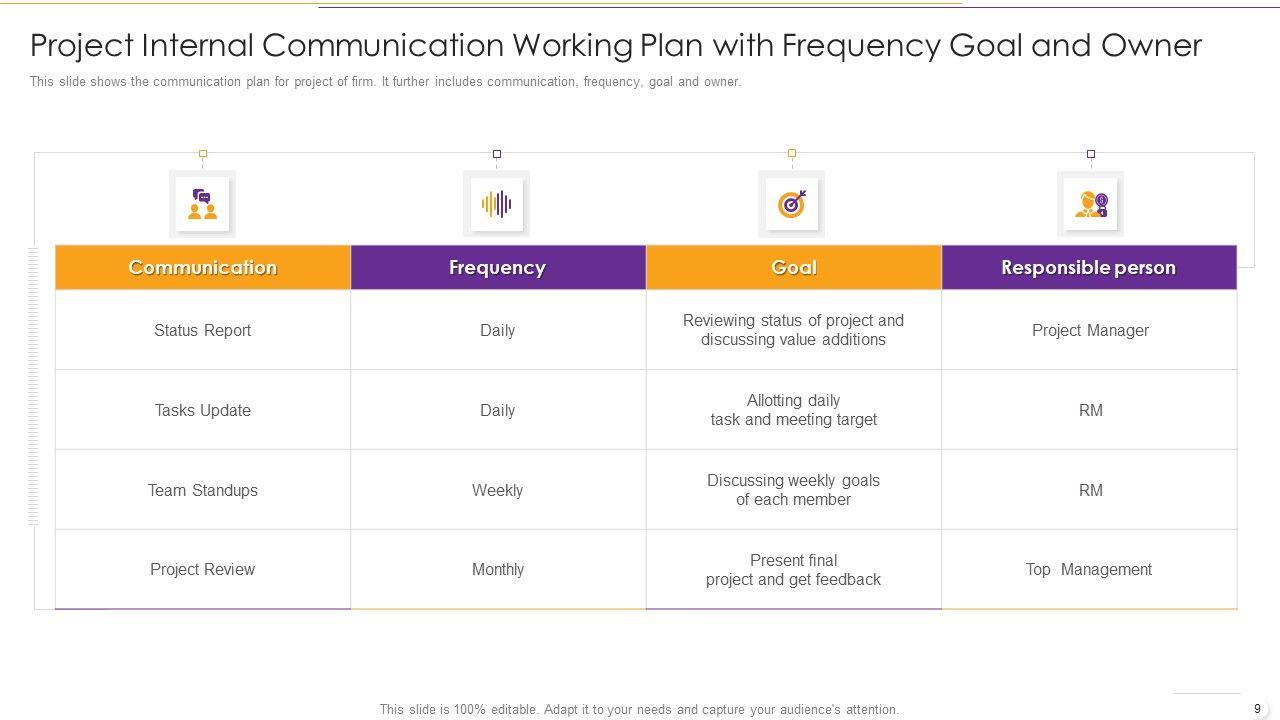 Project Internal Communication Working Plan with Frequency Goal and Owner

This slide shows the communication plan for project of firm. It further includes communication, frequency, goal and owner.

| Communication | Frequency | Goal | Responsible person |
|---|---|---|---|
| Status Report | Daily | Reviewing status of project and discussing value additions | Project Manager |
| Tasks Update | Daily | Allotting daily task and meeting target | RM |
| Team Standups | Weekly | Discussing weekly goals of each member | RM |
| Project Review | Monthly | Present final project and get feedback | Top Management |

This slide is 100% editable. Adapt it to your needs and capture your audience's attention.

9